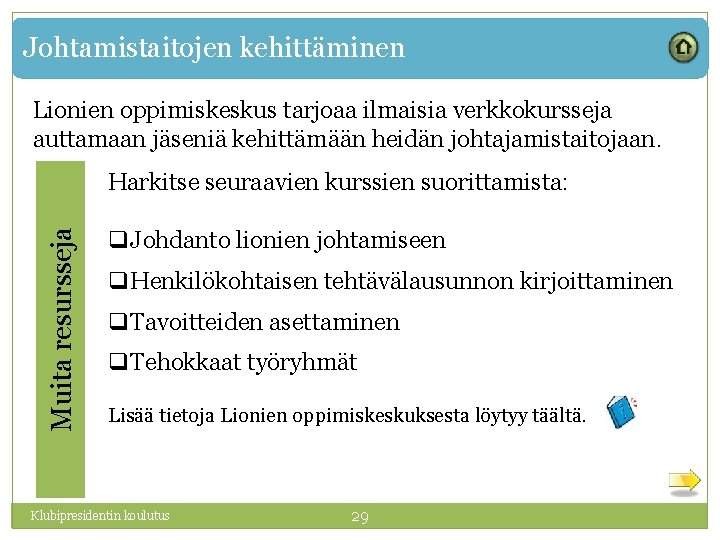 Johtamistaitojen kehittäminen

Lionien oppimiskeskus tarjoaa ilmaisia verkkokursseja auttamaan jäseniä kehittämään heidän johtajamistaitojaan.

Muita resursseja

Harkitse seuraavien kurssien suorittamista:

❑Johdanto lionien johtamiseen

❑Henkilökohtaisen tehtävälausunnon kirjoittaminen

❑Tavoitteiden asettaminen

❑Tehokkaat työryhmät

Lisää tietoja Lionien oppimiskeskuksesta löytyy täältä.

Klubipresidentin koulutus

29